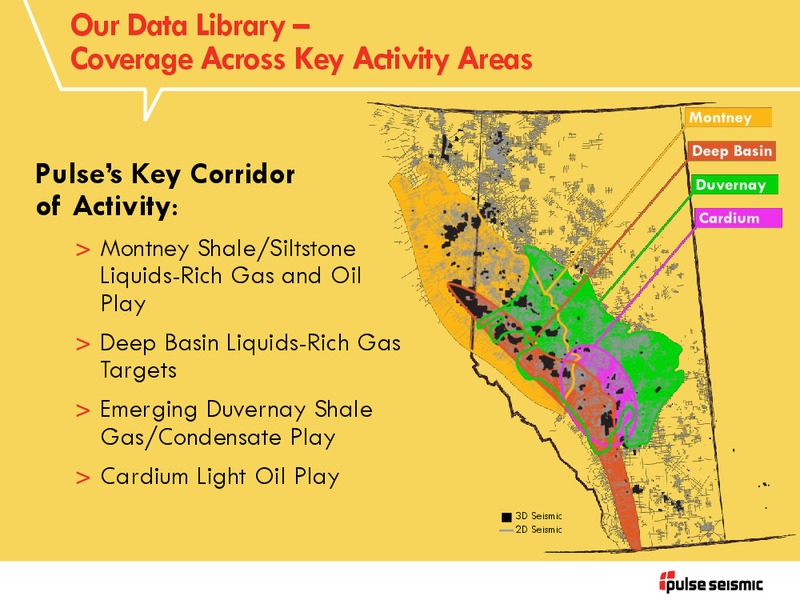 Our Data Library –
Coverage Across Key Activity Areas

Pulse's Key Corridor of Activity:

> Montney Shale/Siltstone Liquids-Rich Gas and Oil Play

> Deep Basin Liquids-Rich Gas Targets

> Emerging Duvernay Shale Gas/Condensate Play

> Cardium Light Oil Play

Montney
Deep Basin
Duvernay
Cardium

3D Seismic
2D Seismic

pulse seismic